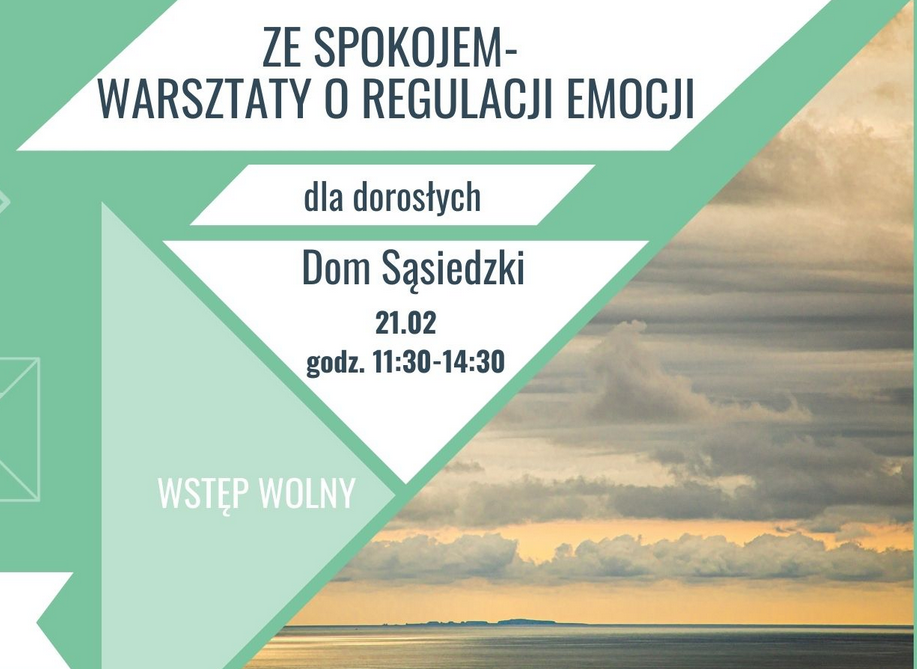 ZE SPOKOJEM-
WARSZTATY O REGULACJI EMOCJI

dla dorosłych

Dom Sąsiedzki

21.02
godz. 11:30-14:30

WSTĘP WOLNY